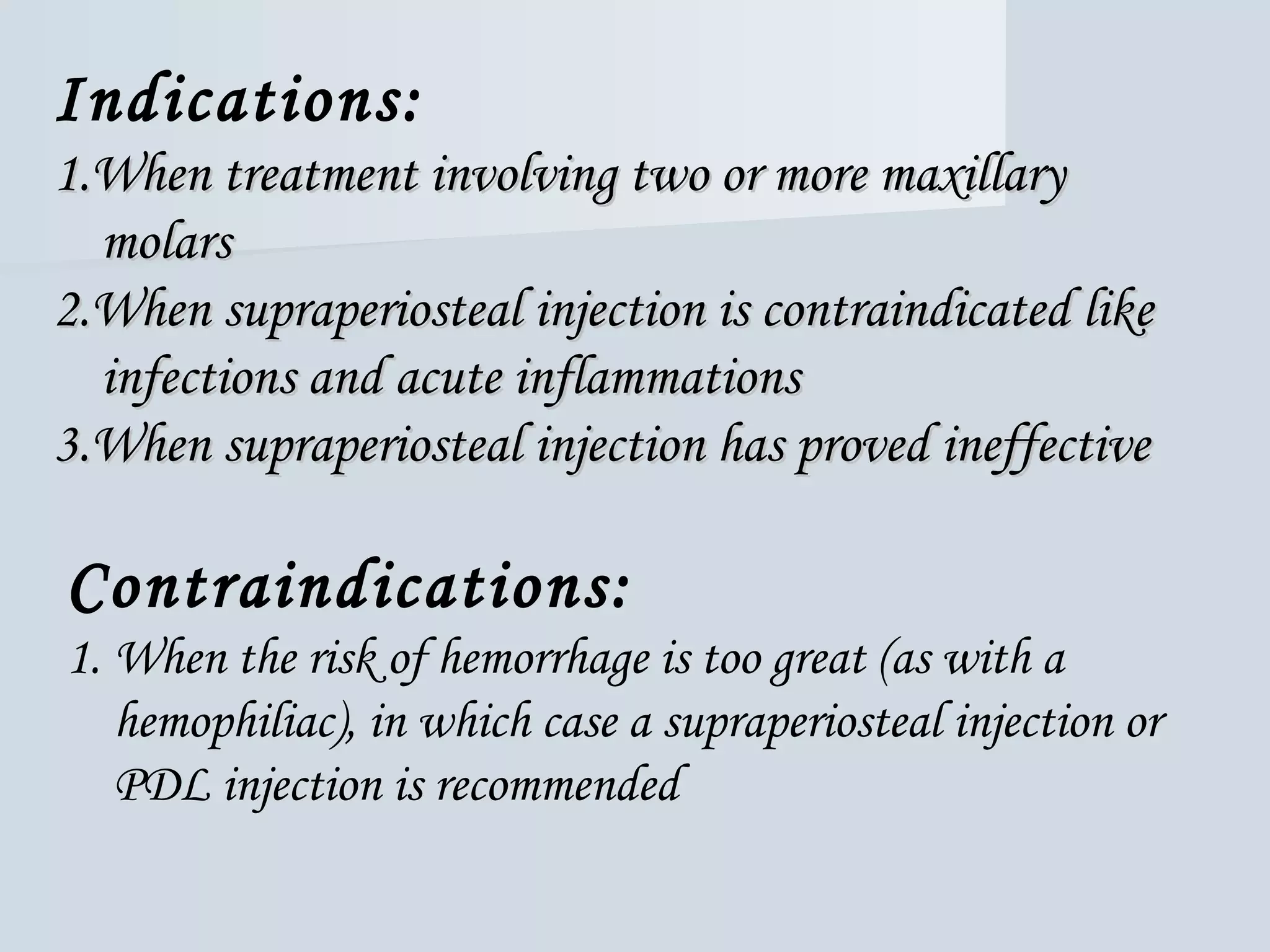 Indications:
1.When treatment involving two or more maxillary molars
2.When supraperiosteal injection is contraindicated like infections and acute inflammations
3.When supraperiosteal injection has proved ineffective

Contraindications:
1. When the risk of hemorrhage is too great (as with a hemophiliac), in which case a supraperiosteal injection or PDL injection is recommended